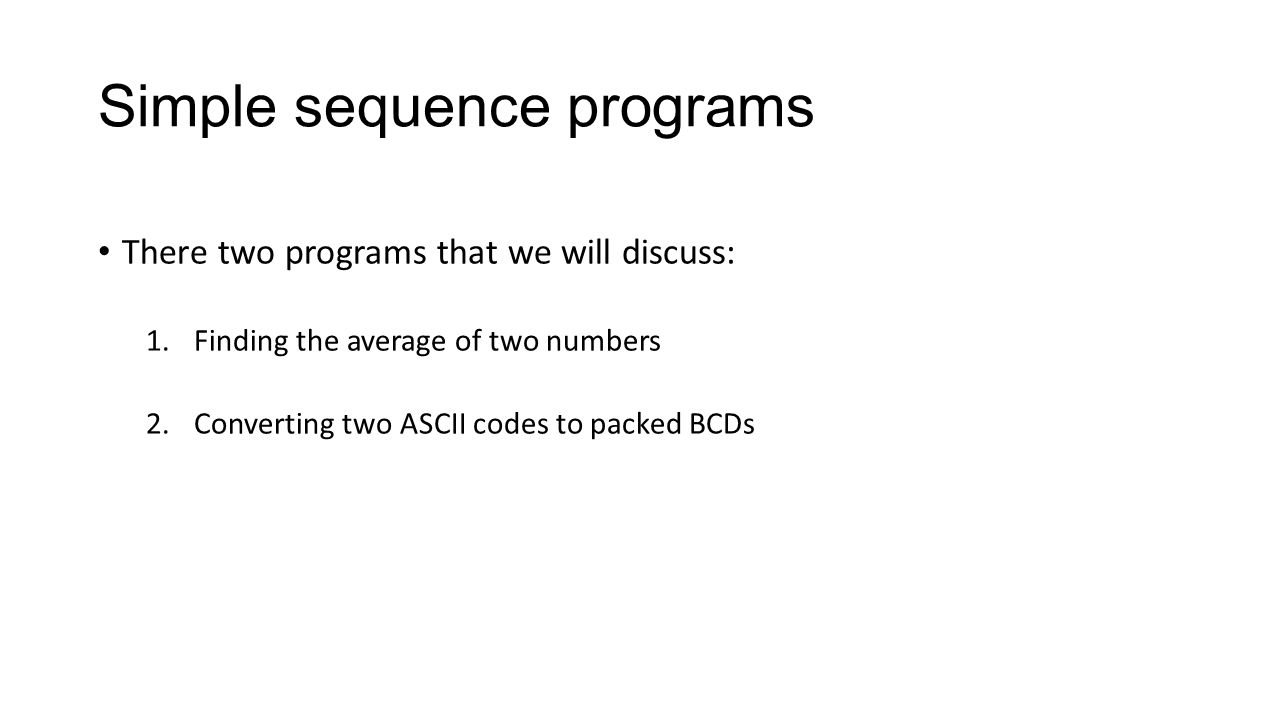 Simple sequence programs

• There two programs that we will discuss:

1. Finding the average of two numbers

2. Converting two ASCII codes to packed BCDs